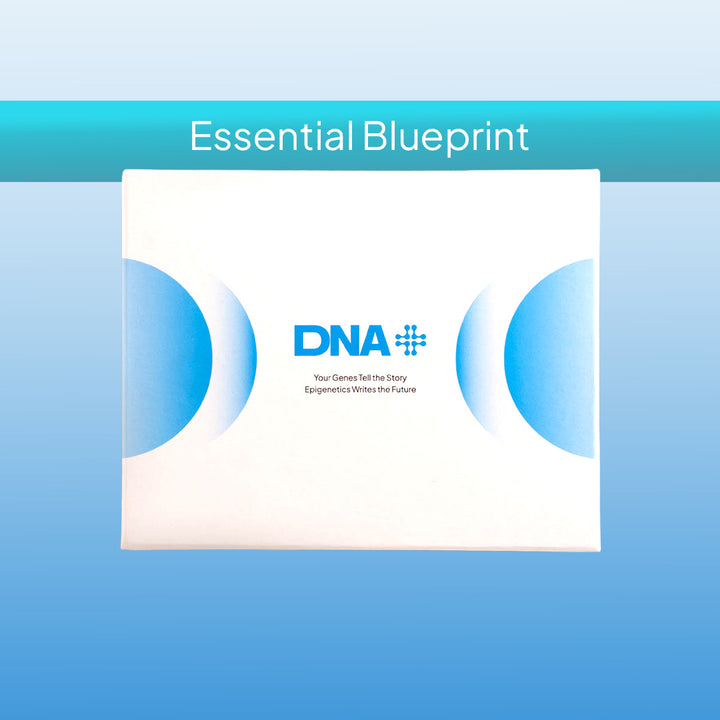 Essential Blueprint

DNA

Your Genes Tell the Story
Epigenetics Writes the Future